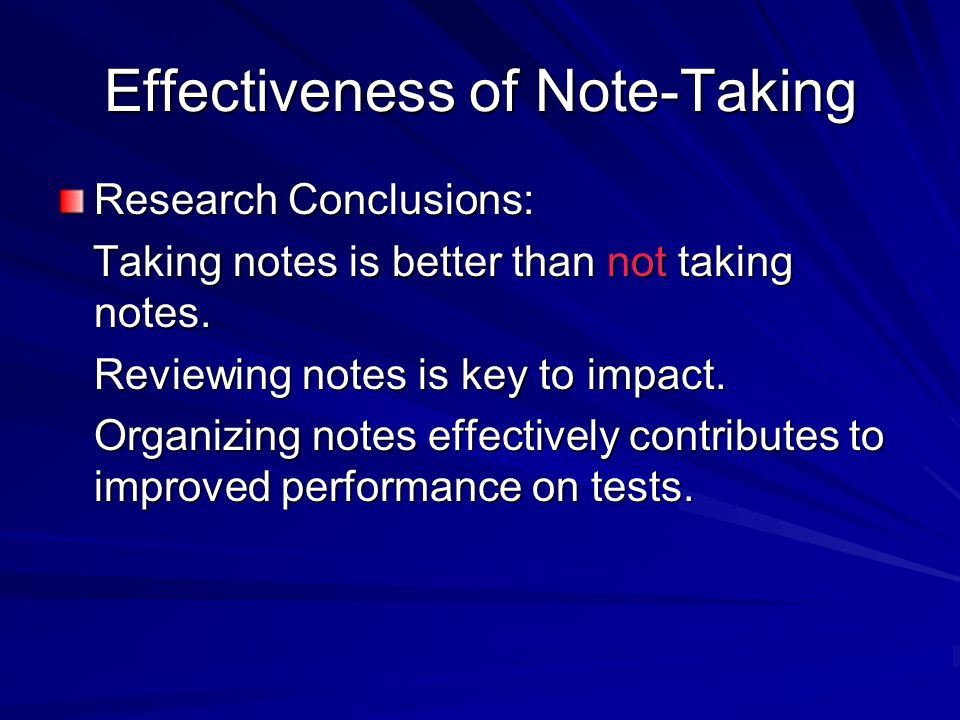 Effectiveness of Note-Taking

Research Conclusions:

Taking notes is better than not taking notes.

Reviewing notes is key to impact.

Organizing notes effectively contributes to improved performance on tests.